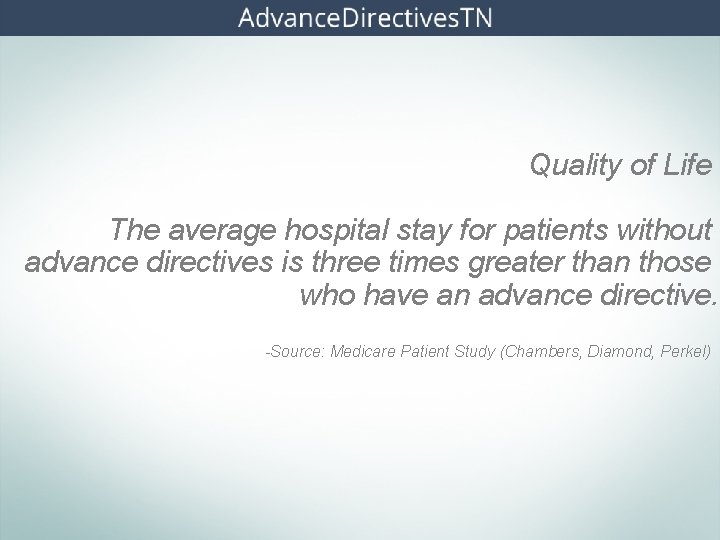 AdvanceDirectivesTN

Quality of Life

The average hospital stay for patients without advance directives is three times greater than those who have an advance directive.

-Source: Medicare Patient Study (Chambers, Diamond, Perkel)